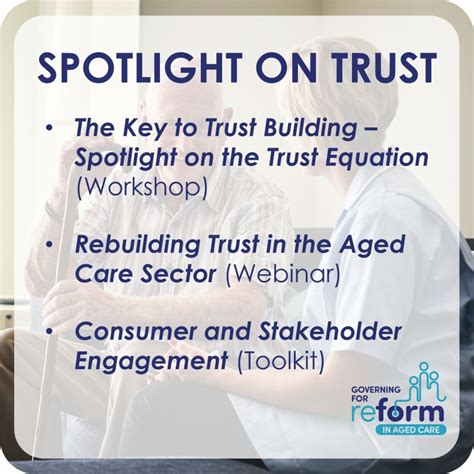 SPOTLIGHT ON TRUST

• The Key to Trust Building – Spotlight on the Trust Equation (Workshop)

• Rebuilding Trust in the Aged Care Sector (Webinar)

• Consumer and Stakeholder Engagement (Toolkit)

GOVERNING FOR reform IN AGED CARE